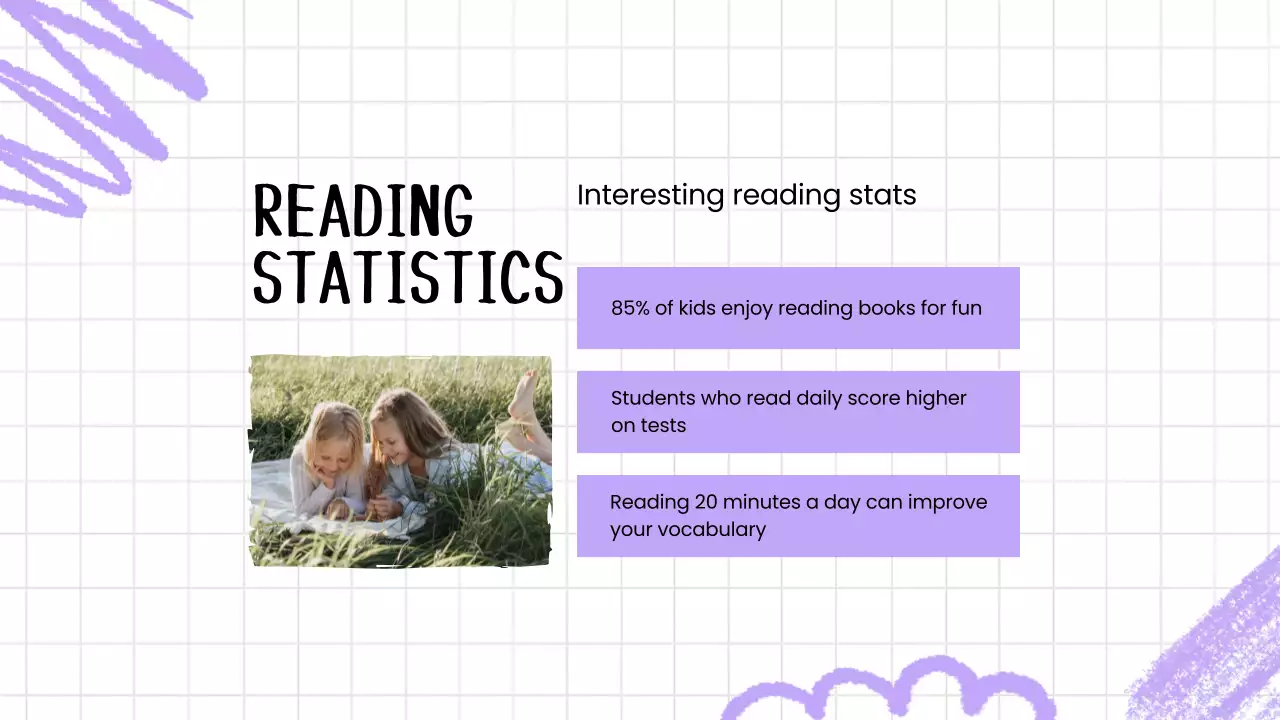 READING STATISTICS

Interesting reading stats

85% of kids enjoy reading books for fun

Students who read daily score higher on tests

Reading 20 minutes a day can improve your vocabulary